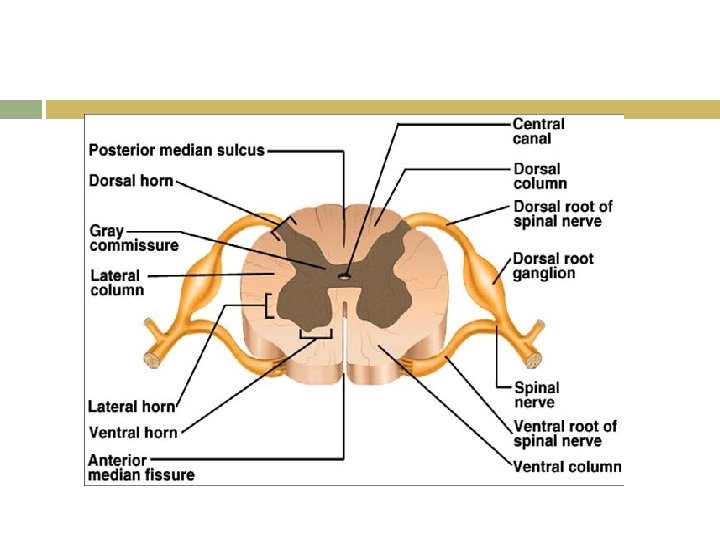 Posterior median sulcus
Dorsal horn
Gray commissure
Lateral column
Lateral horn
Ventral horn
Anterior median fissure
Central canal
Dorsal column
Dorsal root of spinal nerve
Dorsal root ganglion
Spinal nerve
Ventral root of spinal nerve
Ventral column